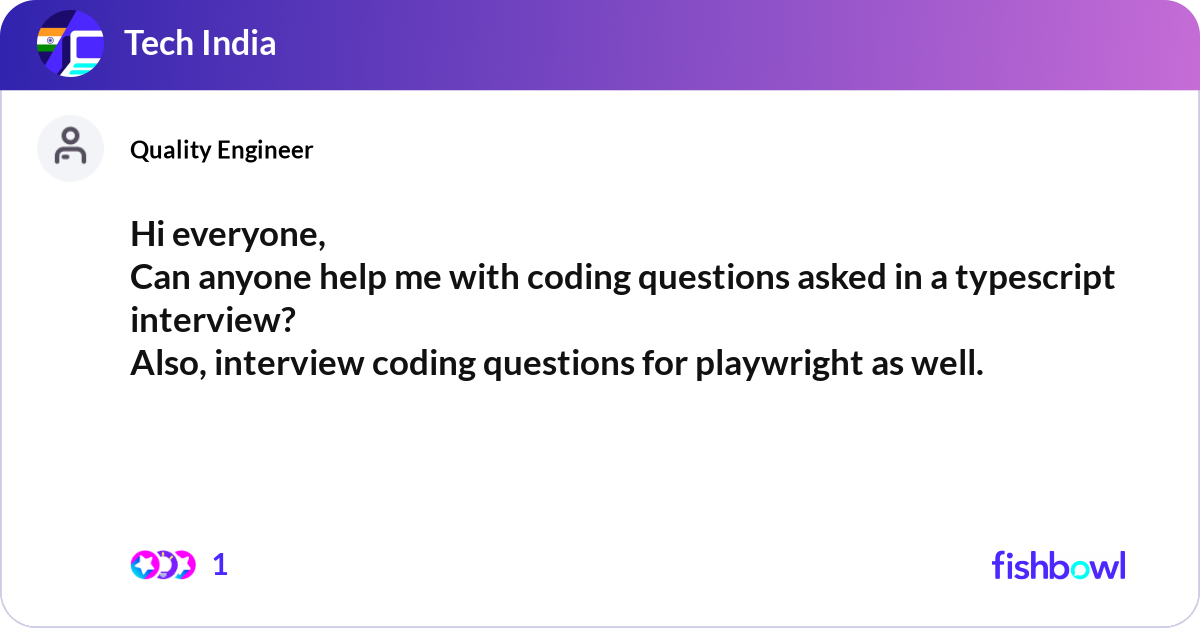 Tech India

Quality Engineer

Hi everyone,
Can anyone help me with coding questions asked in a typescript interview?
Also, interview coding questions for playwright as well.

1

fishbowl